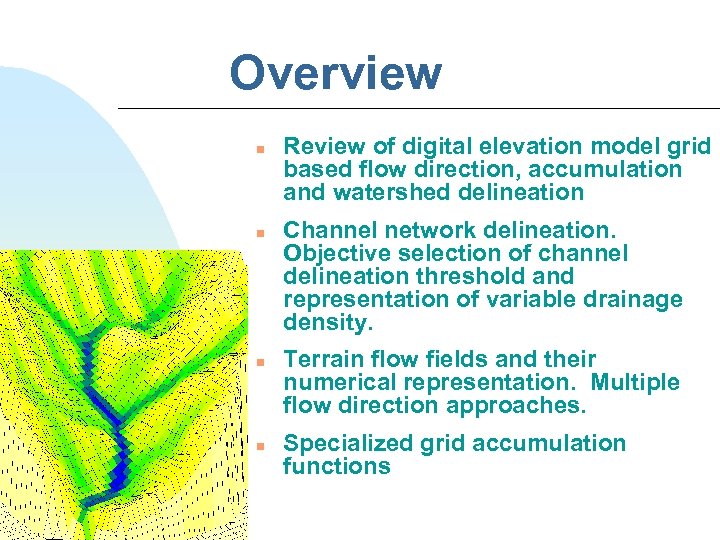 Overview

- Review of digital elevation model grid based flow direction, accumulation and watershed delineation
- Channel network delineation. Objective selection of channel delineation threshold and representation of variable drainage density.
- Terrain flow fields and their numerical representation. Multiple flow direction approaches.
- Specialized grid accumulation functions